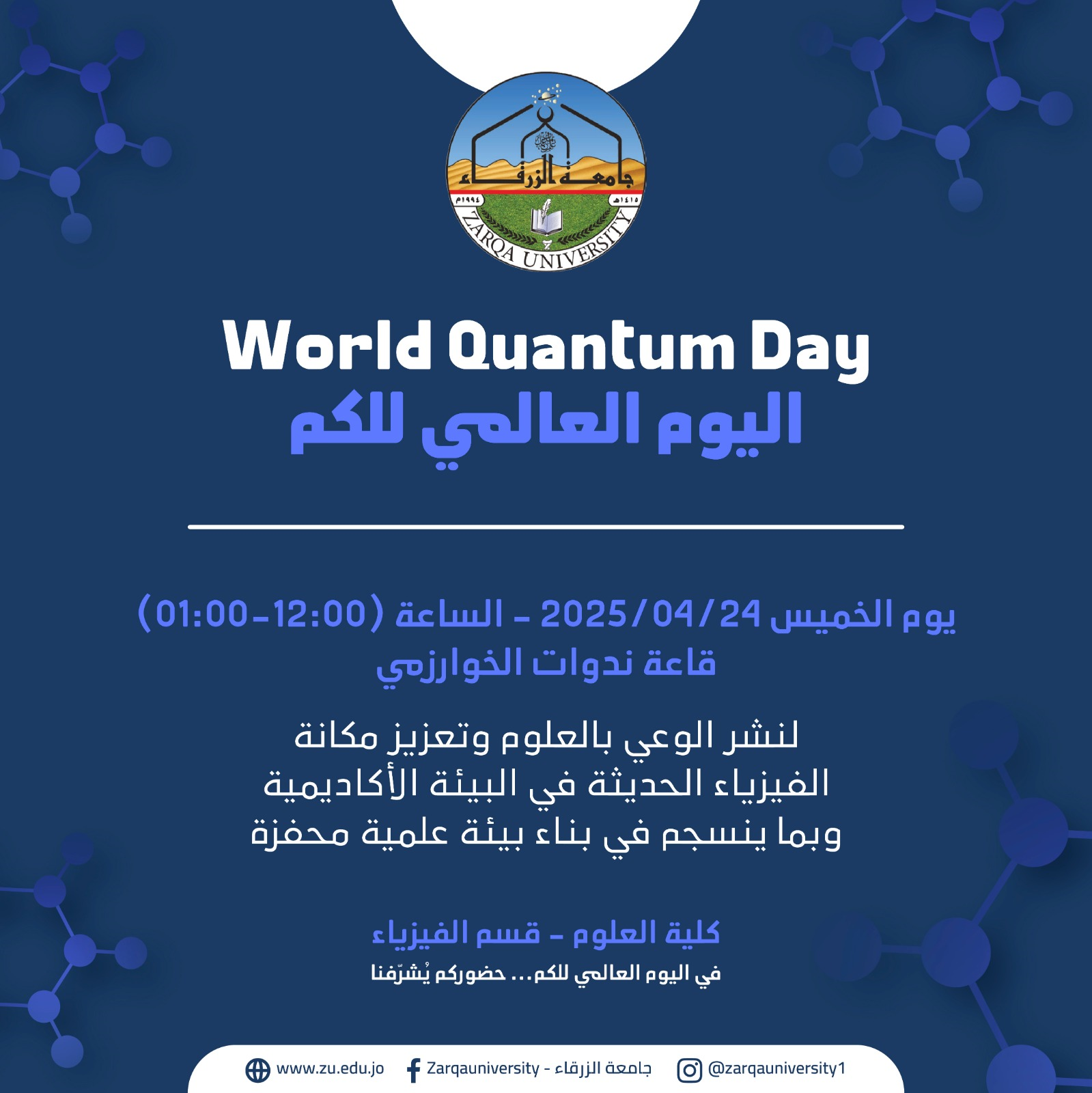 جامعة الزرقاء
١٤١٥هـ ١٩٩٤م
ZARQA UNIVERSITY

World Quantum Day
اليوم العالمي للكم

يوم الخميس 2025/04/24 - الساعة (12:00-01:00)
قاعة ندوات الخوارزمي

لنشر الوعي بالعلوم وتعزيز مكانة الفيزياء الحديثة في البيئة الأكاديمية وبما ينسجم في بناء بيئة علمية محفزة

كلية العلوم - قسم الفيزياء
في اليوم العالمي للكم... حضوركم يُشرّفنا

www.zu.edu.jo Zarqauniversity - جامعة الزرقاء @zarqauniversity1